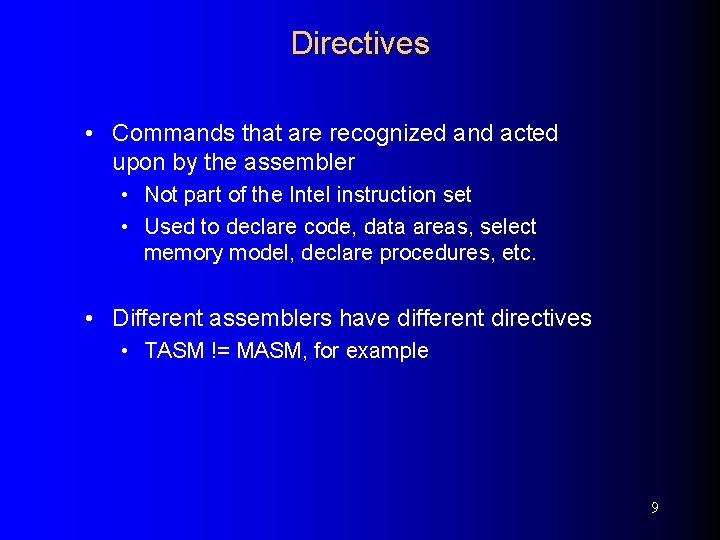 Directives

• Commands that are recognized and acted upon by the assembler
  • Not part of the Intel instruction set
  • Used to declare code, data areas, select memory model, declare procedures, etc.

• Different assemblers have different directives
  • TASM != MASM, for example

9